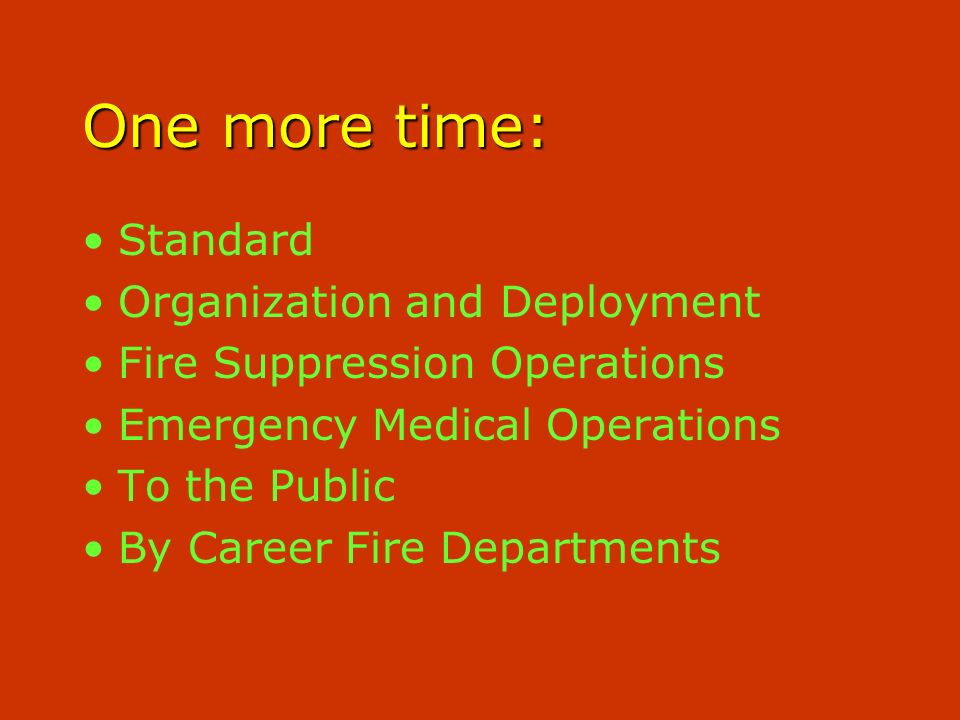 One more time:

• Standard
• Organization and Deployment
• Fire Suppression Operations
• Emergency Medical Operations
• To the Public
• By Career Fire Departments